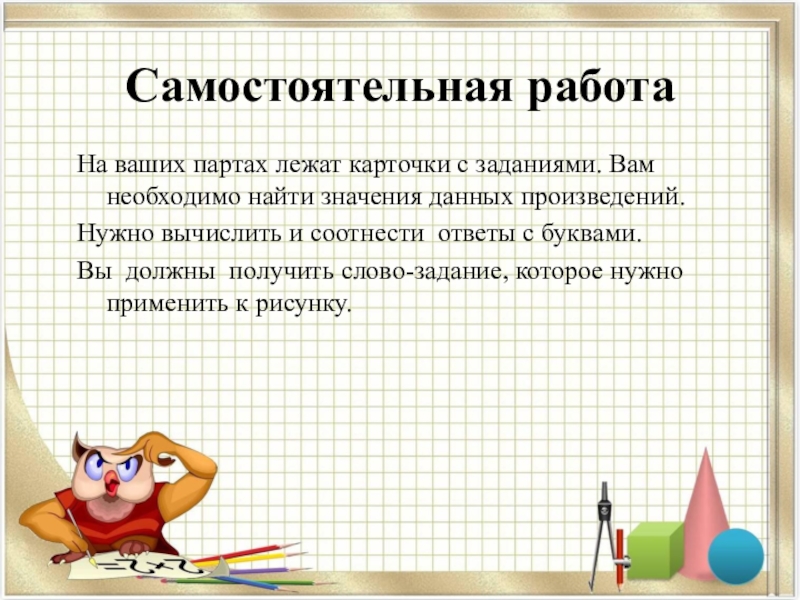 Самостоятельная работа

На ваших партах лежат карточки с заданиями. Вам необходимо найти значения данных произведений.

Нужно вычислить и соотнести ответы с буквами.

Вы должны получить слово-задание, которое нужно применить к рисунку.